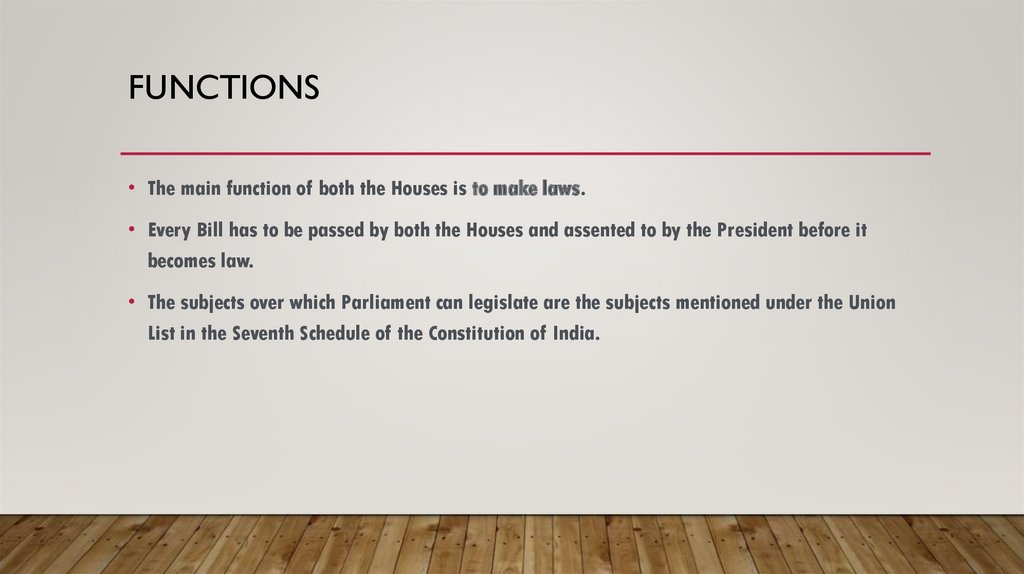 FUNCTIONS

• The main function of both the Houses is to make laws.

• Every Bill has to be passed by both the Houses and assented to by the President before it becomes law.

• The subjects over which Parliament can legislate are the subjects mentioned under the Union List in the Seventh Schedule of the Constitution of India.